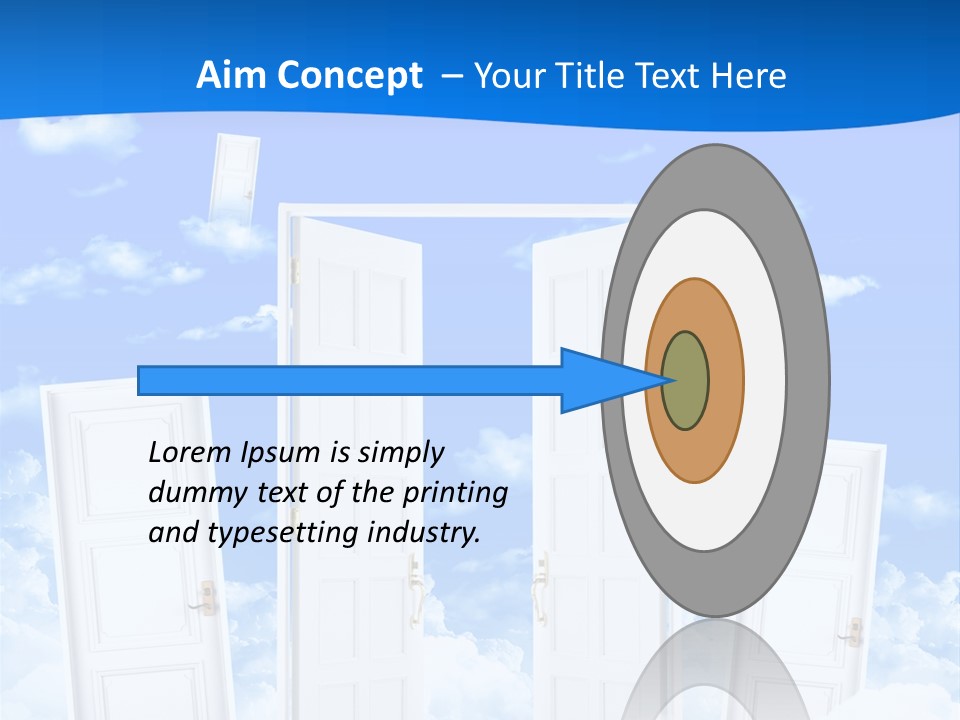 Aim Concept – Your Title Text Here

Lorem Ipsum is simply dummy text of the printing and typesetting industry.